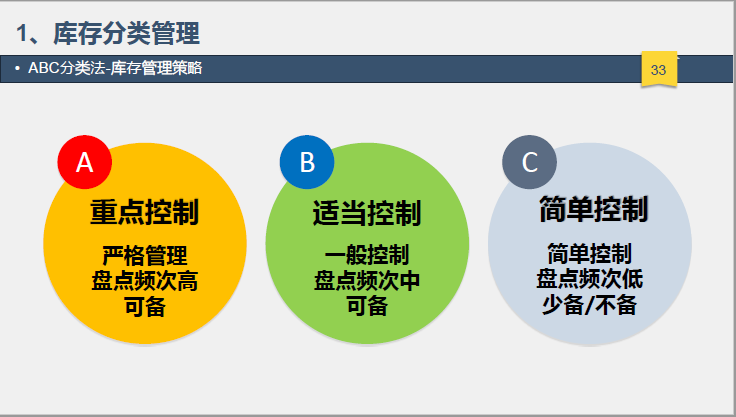 1、库存分类管理

• ABC分类法-库存管理策略

33

A

重点控制

严格管理
盘点频次高
可备

B

适当控制

一般控制
盘点频次中
可备

C

简单控制

简单控制
盘点频次低
少备/不备